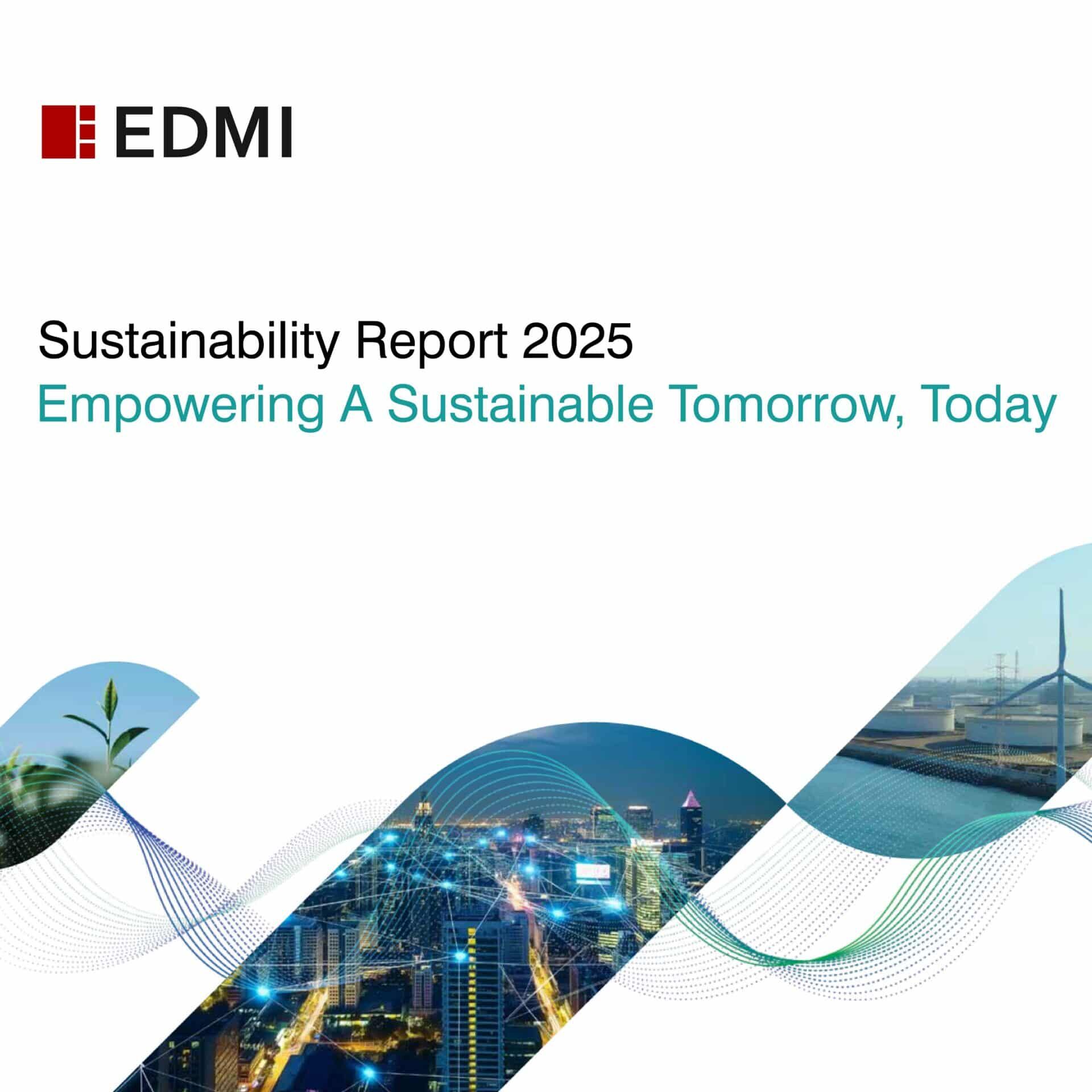 EDMI

Sustainability Report 2025
Empowering A Sustainable Tomorrow, Today